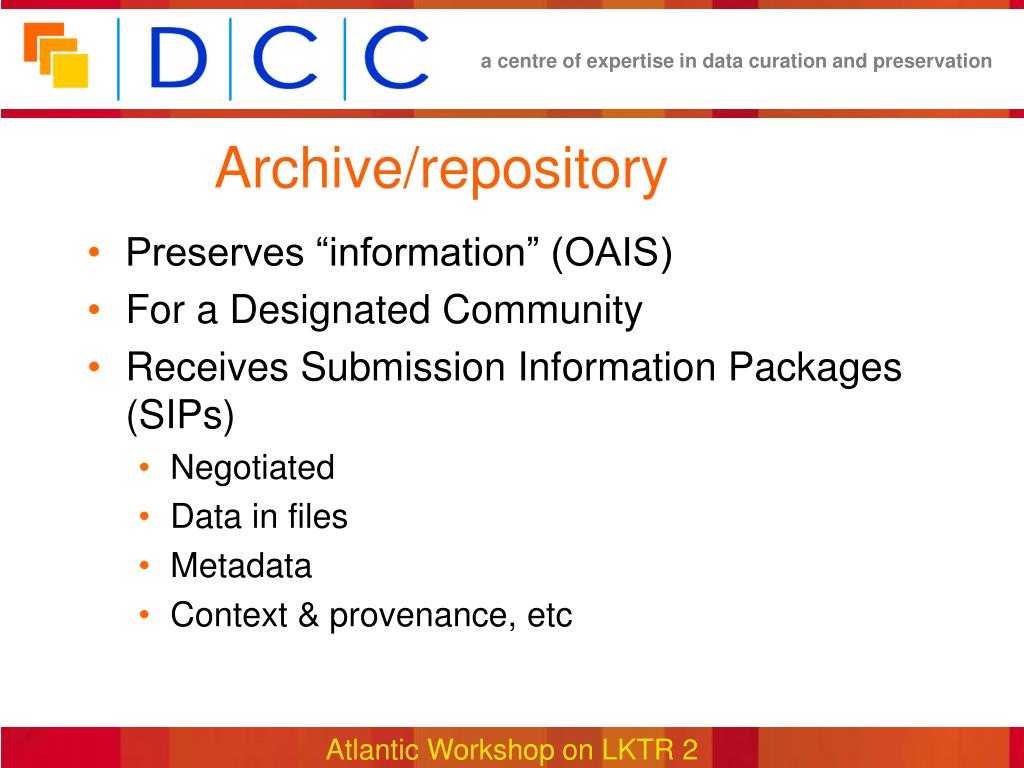 DCC

a centre of expertise in data curation and preservation

Archive/repository

• Preserves “information” (OAIS)
• For a Designated Community
• Receives Submission Information Packages (SIPs)
  • Negotiated
  • Data in files
  • Metadata
  • Context & provenance, etc

Atlantic Workshop on LKTR 2